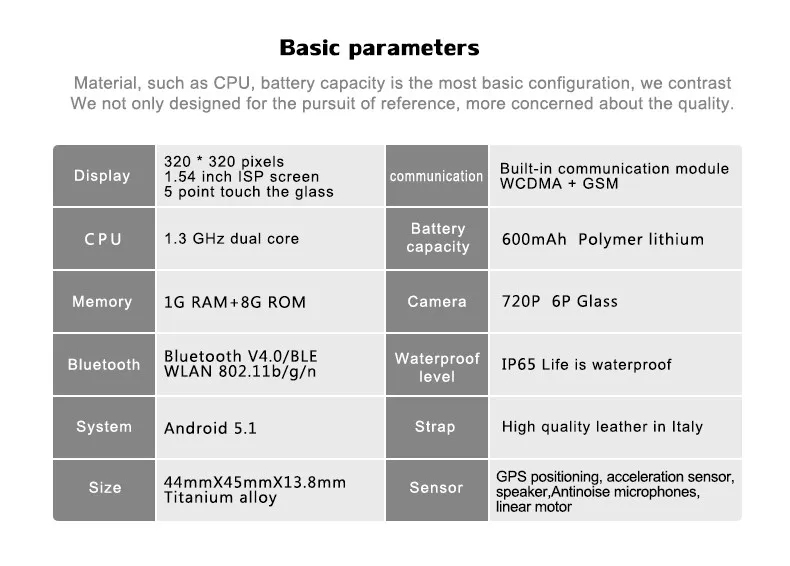 Basic parameters

Material, such as CPU, battery capacity is the most basic configuration, we contrast
We not only designed for the pursuit of reference, more concerned about the quality.

| Display | 320 * 320 pixels 1.54 inch ISP screen 5 point touch the glass | communication | Built-in communication module WCDMA + GSM |
|---|---|---|---|
| CPU | 1.3 GHz dual core | Battery capacity | 600mAh Polymer lithium |
| Memory | 1G RAM+8G ROM | Camera | 720P 6P Glass |
| Bluetooth | Bluetooth V4.0/BLE WLAN 802.11b/g/n | Waterproof level | IP65 Life is waterproof |
| System | Android 5.1 | Strap | High quality leather in Italy |
| Size | 44mmX45mmX13.8mm Titanium alloy | Sensor | GPS positioning, acceleration sensor, speaker,Antinoise microphones, linear motor |